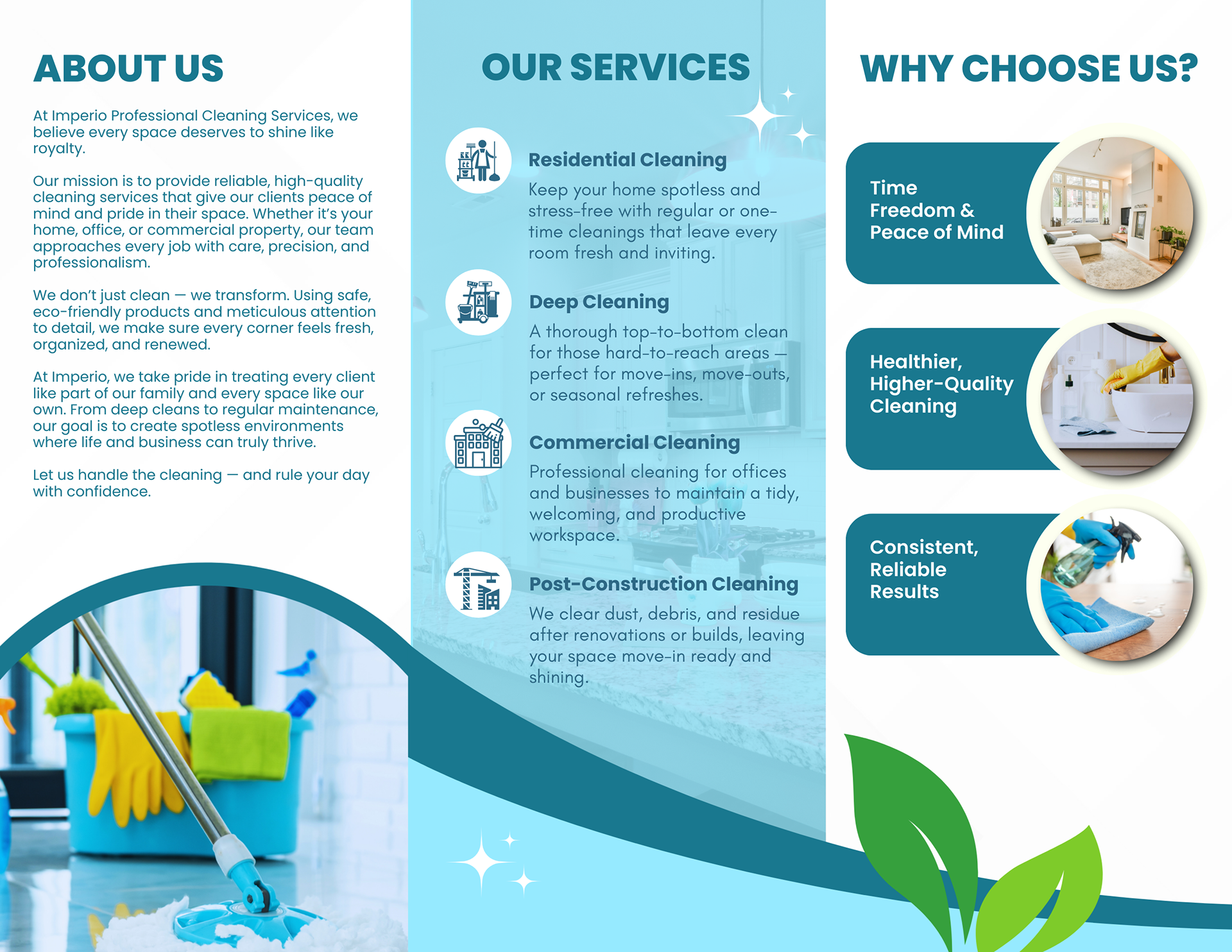 ABOUT US

At Imperio Professional Cleaning Services, we believe every space deserves to shine like royalty.

Our mission is to provide reliable, high-quality cleaning services that give our clients peace of mind and pride in their space. Whether it's your home, office, or commercial property, our team approaches every job with care, precision, and professionalism.

We don't just clean — we transform. Using safe, eco-friendly products and meticulous attention to detail, we make sure every corner feels fresh, organized, and renewed.

At Imperio, we take pride in treating every client like part of our family and every space like our own. From deep cleans to regular maintenance, our goal is to create spotless environments where life and business can truly thrive.

Let us handle the cleaning — and rule your day with confidence.

OUR SERVICES

Residential Cleaning

Keep your home spotless and stress-free with regular or one-time cleanings that leave every room fresh and inviting.

Deep Cleaning

A thorough top-to-bottom clean for those hard-to-reach areas — perfect for move-ins, move-outs, or seasonal refreshes.

Commercial Cleaning

Professional cleaning for offices and businesses to maintain a tidy, welcoming, and productive workspace.

Post-Construction Cleaning

We clear dust, debris, and residue after renovations or builds, leaving your space move-in ready and shining.

WHY CHOOSE US?

Time Freedom & Peace of Mind

Healthier, Higher-Quality Cleaning

Consistent, Reliable Results